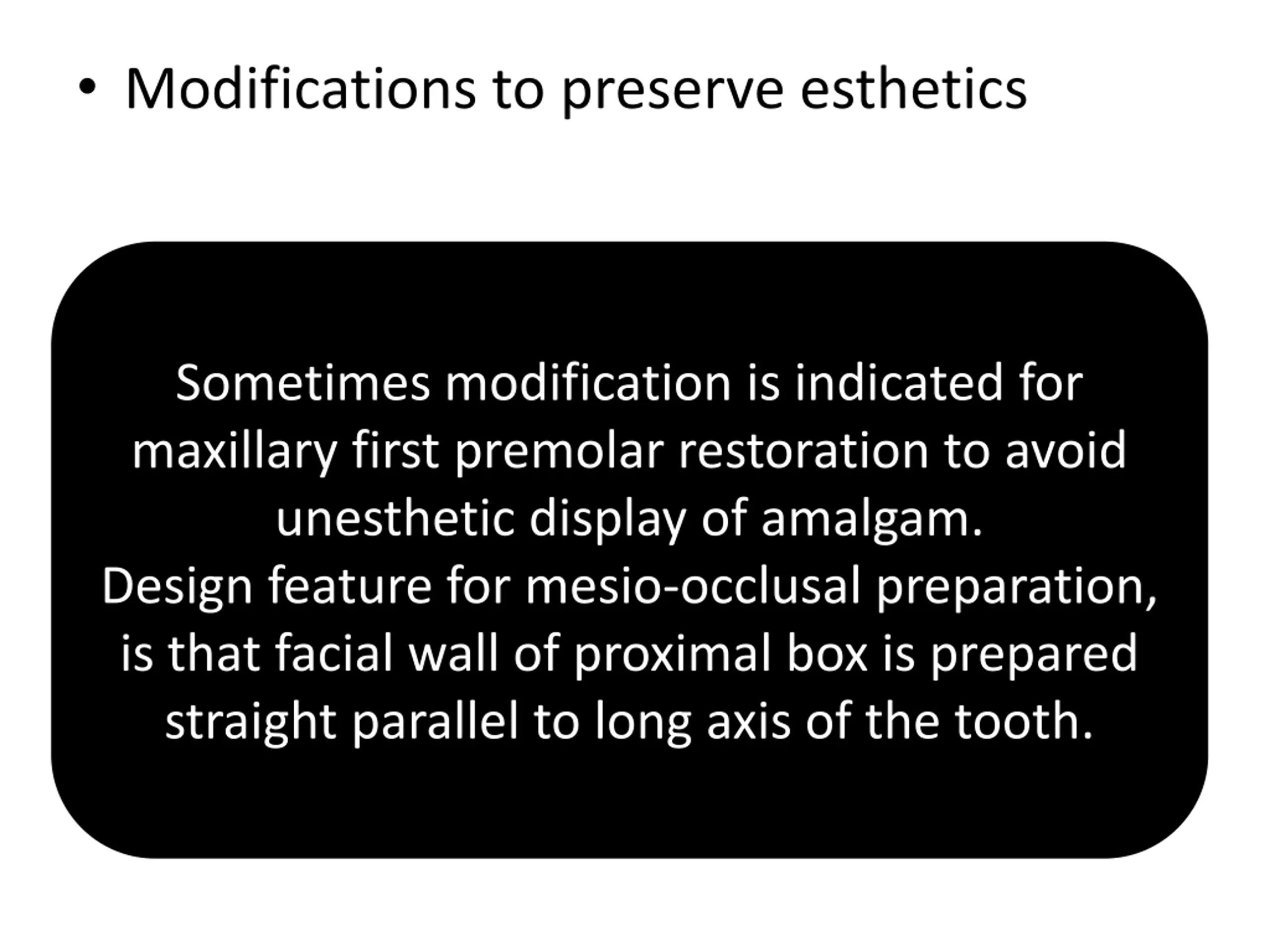 • Modifications to preserve esthetics

Sometimes modification is indicated for maxillary first premolar restoration to avoid unesthetic display of amalgam.
Design feature for mesio-occlusal preparation, is that facial wall of proximal box is prepared straight parallel to long axis of the tooth.